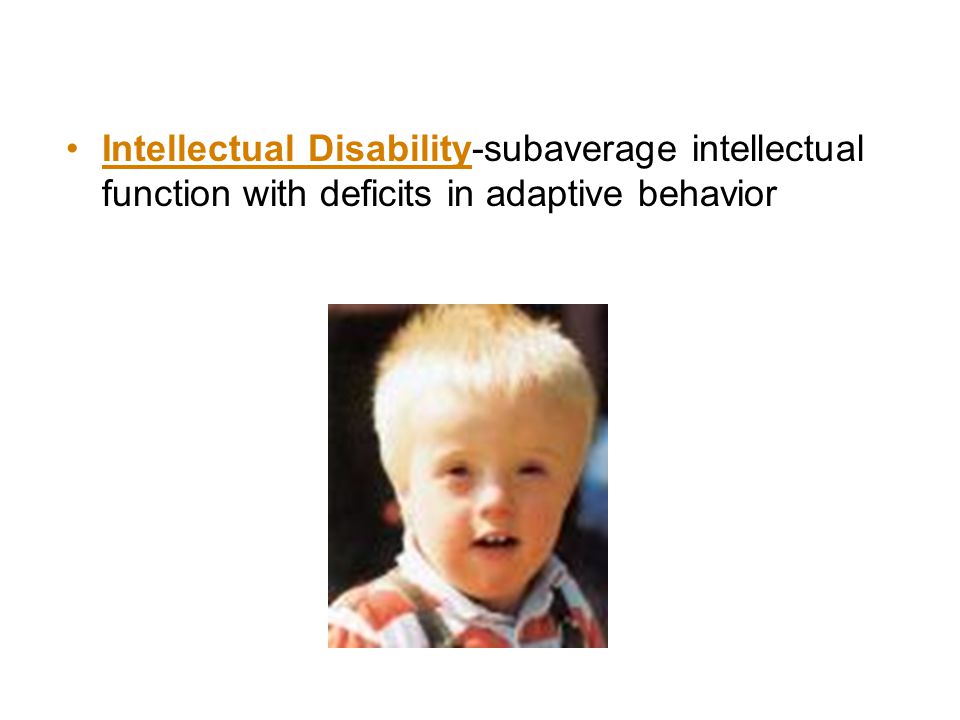 • Intellectual Disability-subaverage intellectual function with deficits in adaptive behavior